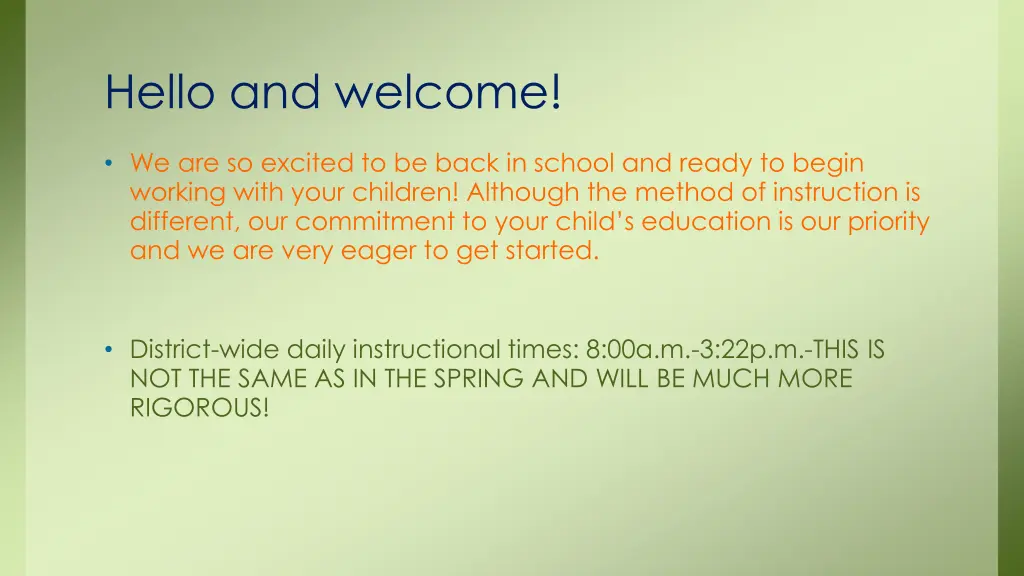 Hello and welcome!

• We are so excited to be back in school and ready to begin working with your children! Although the method of instruction is different, our commitment to your child's education is our priority and we are very eager to get started.

• District-wide daily instructional times: 8:00a.m.-3:22p.m.-THIS IS NOT THE SAME AS IN THE SPRING AND WILL BE MUCH MORE RIGOROUS!